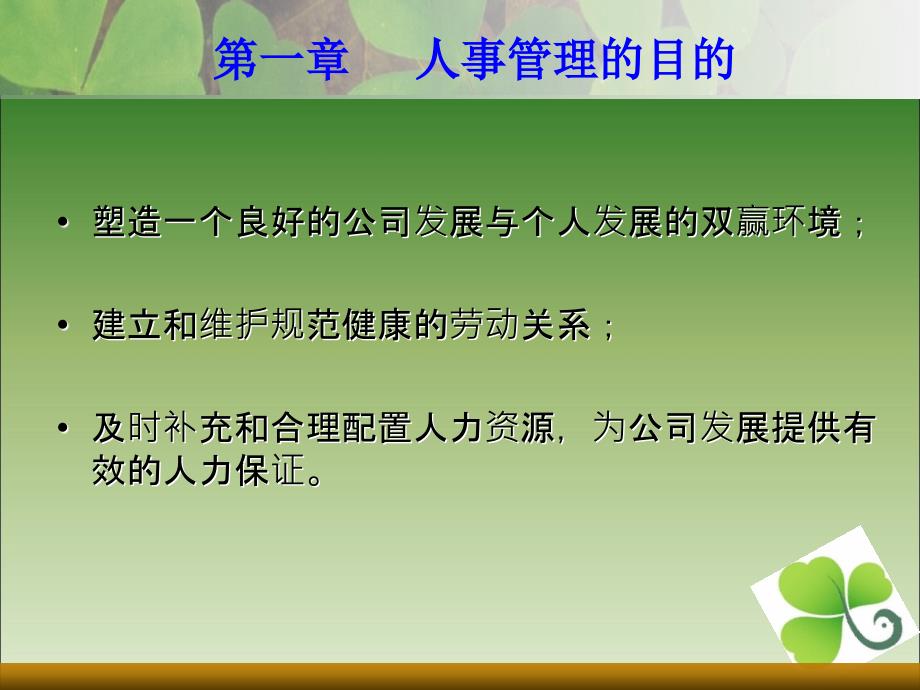 第一章　人事管理的目的

• 塑造一个良好的公司发展与个人发展的双赢环境；

• 建立和维护规范健康的劳动关系；

• 及时补充和合理配置人力资源，为公司发展提供有效的人力保证。